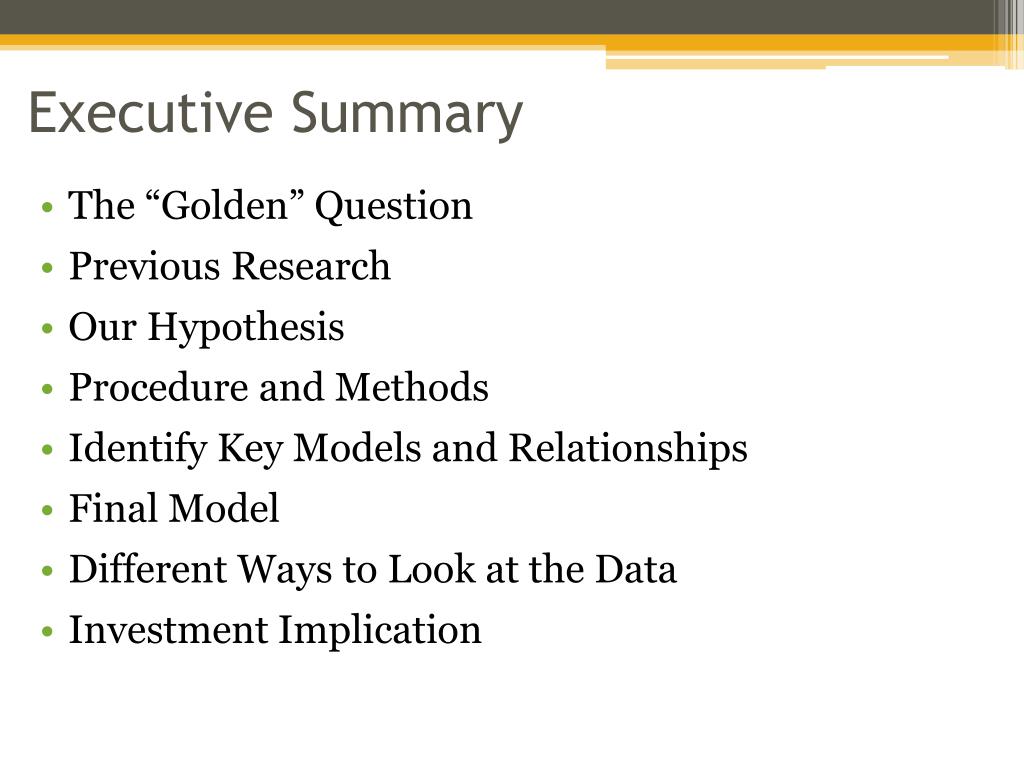 Executive Summary

• The “Golden” Question
• Previous Research
• Our Hypothesis
• Procedure and Methods
• Identify Key Models and Relationships
• Final Model
• Different Ways to Look at the Data
• Investment Implication